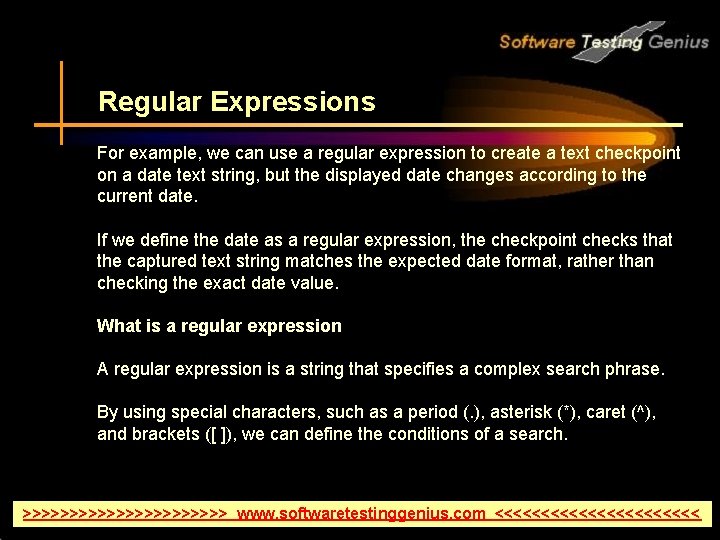 Software Testing Genius

Regular Expressions

For example, we can use a regular expression to create a text checkpoint on a date text string, but the displayed date changes according to the current date.

If we define the date as a regular expression, the checkpoint checks that the captured text string matches the expected date format, rather than checking the exact date value.

What is a regular expression

A regular expression is a string that specifies a complex search phrase.

By using special characters, such as a period (.), asterisk (*), caret (^), and brackets ([ ]), we can define the conditions of a search.

>>>>>>>>>>>>>>>>>>>>>> www.softwaretestinggenius.com <<<<<<<<<<<<<<<<<<<<<<